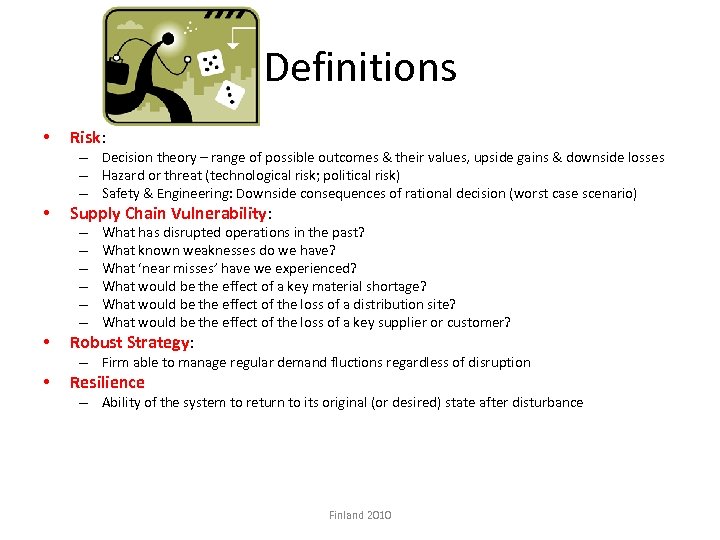 Definitions

• Risk:
– Decision theory – range of possible outcomes & their values, upside gains & downside losses
– Hazard or threat (technological risk; political risk)
– Safety & Engineering: Downside consequences of rational decision (worst case scenario)

• Supply Chain Vulnerability:
– What has disrupted operations in the past?
– What known weaknesses do we have?
– What 'near misses' have we experienced?
– What would be the effect of a key material shortage?
– What would be the effect of the loss of a distribution site?
– What would be the effect of the loss of a key supplier or customer?

• Robust Strategy:
– Firm able to manage regular demand fluctions regardless of disruption

• Resilience
– Ability of the system to return to its original (or desired) state after disturbance

Finland 2010